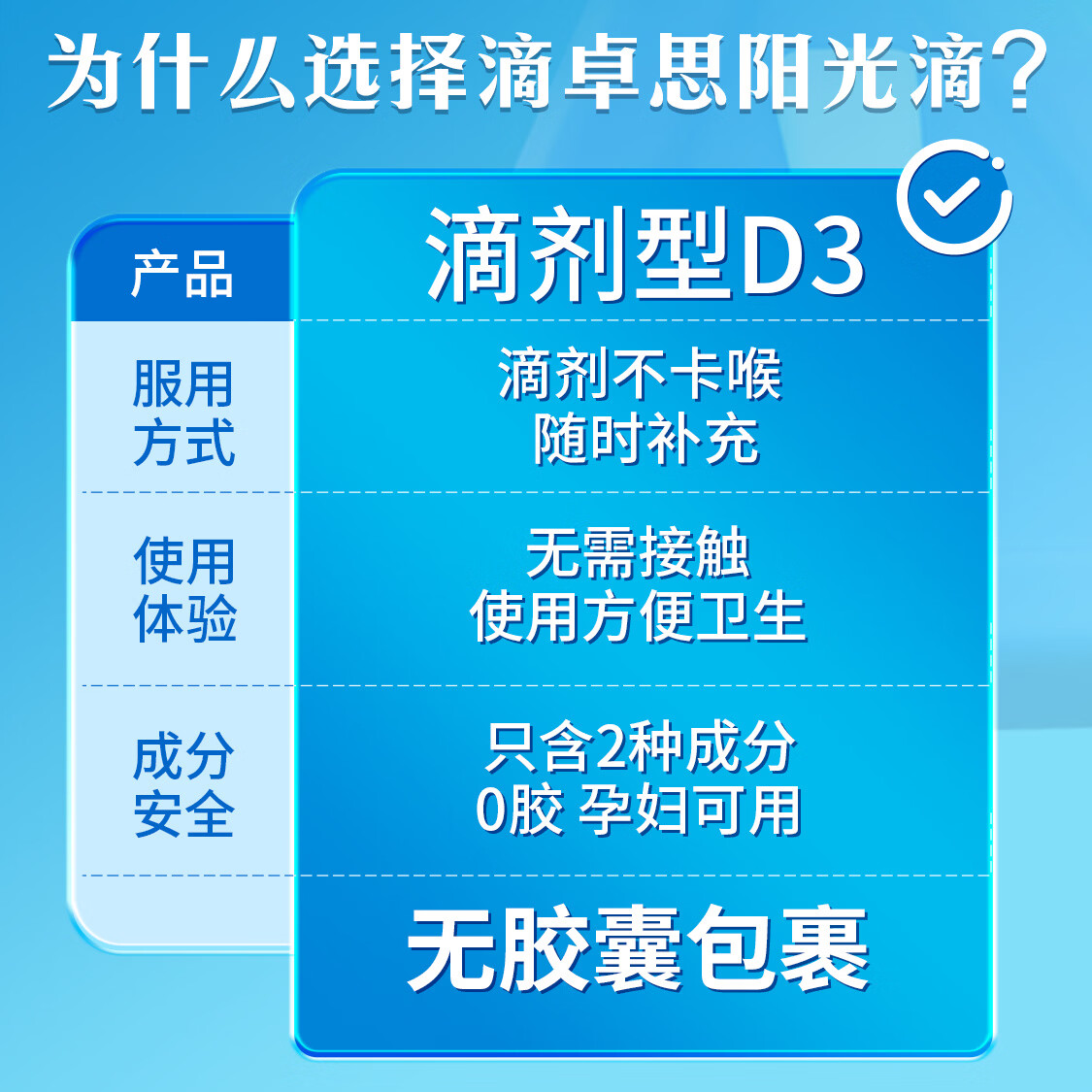 为什么选择滴卓思阳光滴？

| 产品 | 滴剂型D3 |
|---|---|
| 服用方式 | 滴剂不卡喉 随时补充 |
| 使用体验 | 无需接触 使用方便卫生 |
| 成分安全 | 只含2种成分 0胶 孕妇可用 |
| | 无胶囊包裹 |